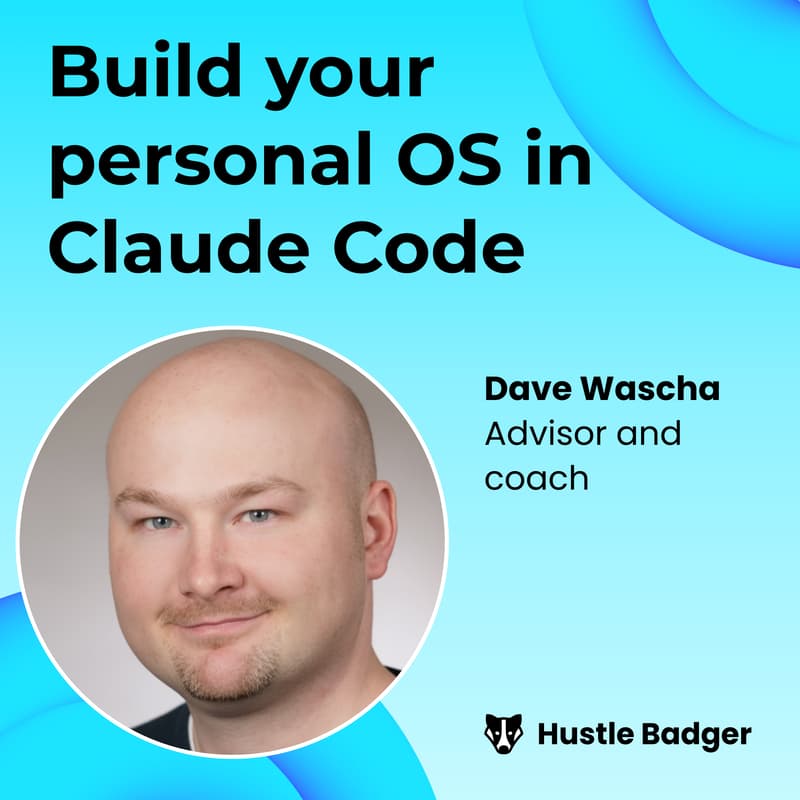 Build your personal OS in Claude Code

Dave Wascha
Advisor and coach

Hustle Badger